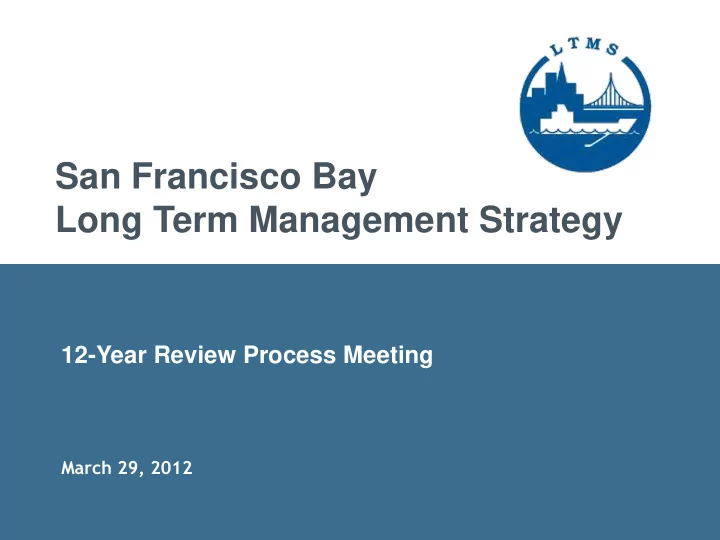 LTMS

San Francisco Bay
Long Term Management Strategy

12-Year Review Process Meeting

March 29, 2012